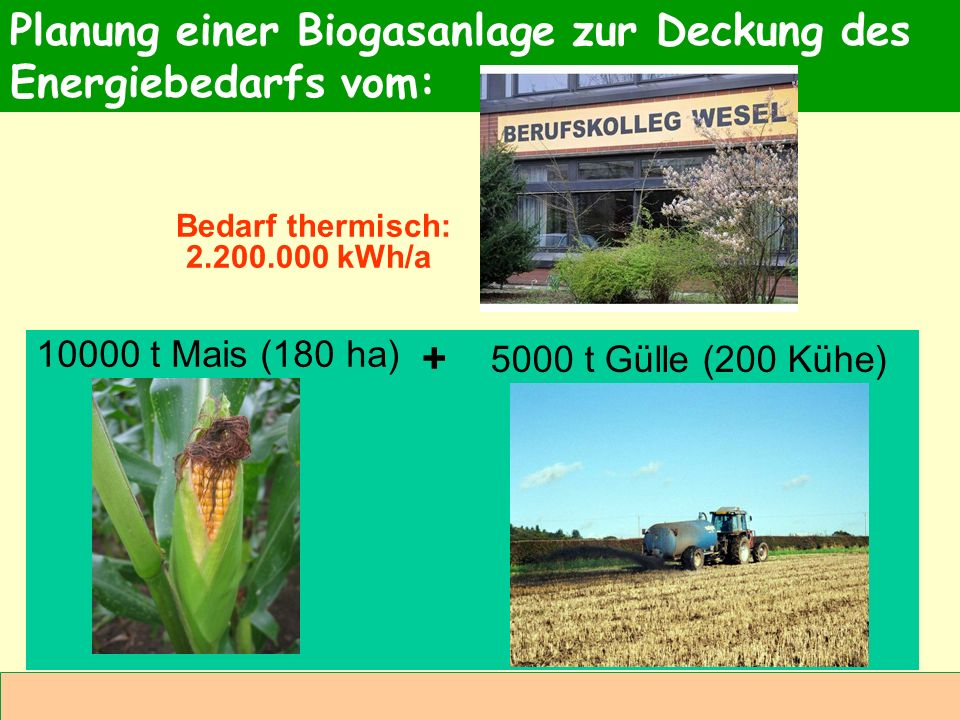 Planung einer Biogasanlage zur Deckung des Energiebedarfs vom:

BERUFSKOLLEG WESEL

Bedarf thermisch:
2.200.000 kWh/a

10000 t Mais (180 ha) + 5000 t Gülle (200 Kühe)